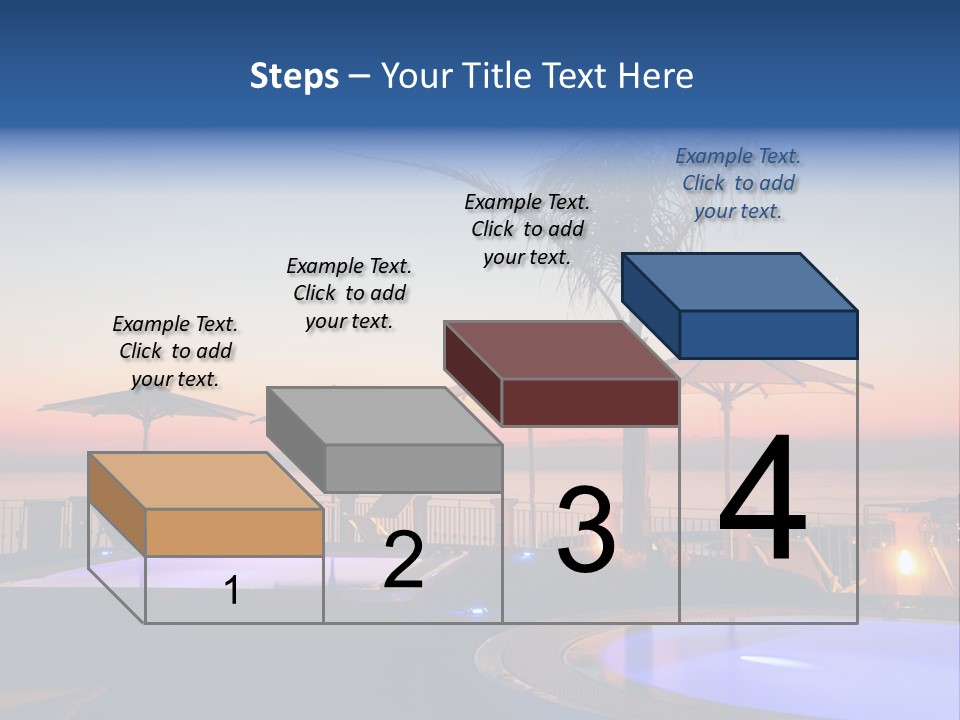 Steps – Your Title Text Here

Example Text. Click to add your text.

Example Text. Click to add your text.

Example Text. Click to add your text.

Example Text. Click to add your text.

1

2

3

4